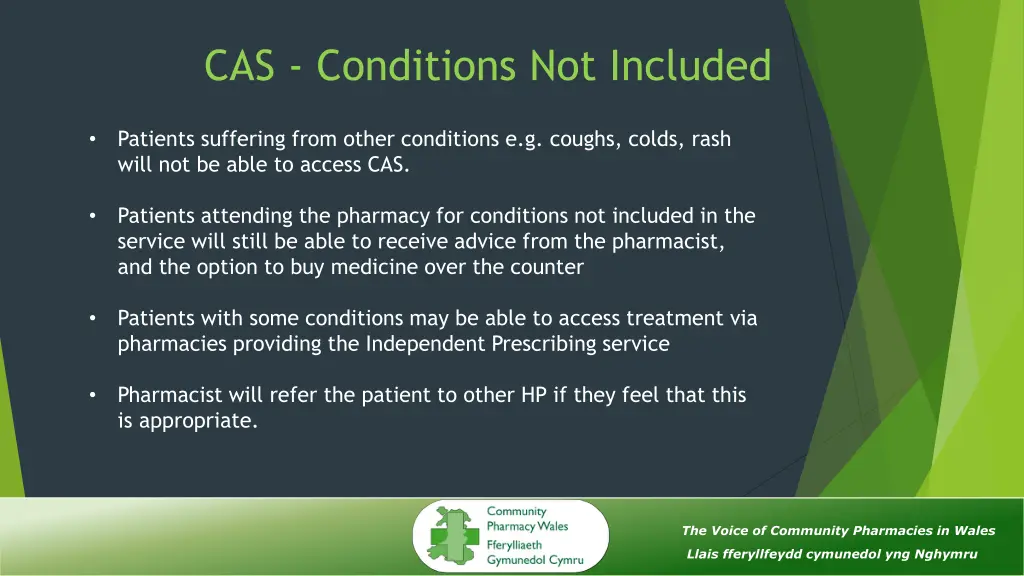 CAS - Conditions Not Included

• Patients suffering from other conditions e.g. coughs, colds, rash will not be able to access CAS.

• Patients attending the pharmacy for conditions not included in the service will still be able to receive advice from the pharmacist, and the option to buy medicine over the counter

• Patients with some conditions may be able to access treatment via pharmacies providing the Independent Prescribing service

• Pharmacist will refer the patient to other HP if they feel that this is appropriate.

Community Pharmacy Wales
Fferylliaeth Gymunedol Cymru

The Voice of Community Pharmacies in Wales
Llais fferyllfeydd cymunedol yng Nghymru